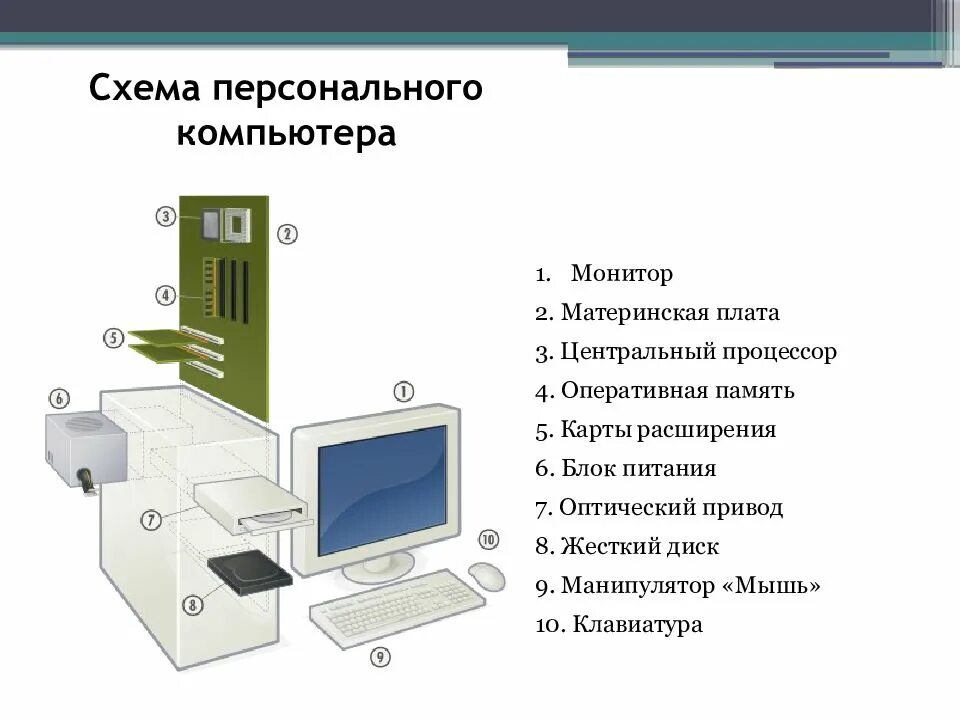 Схема персонального компьютера

3
2
4
5
6
1
7
10
8
9

1. Монитор
2. Материнская плата
3. Центральный процессор
4. Оперативная память
5. Карты расширения
6. Блок питания
7. Оптический привод
8. Жесткий диск
9. Манипулятор «Мышь»
10. Клавиатура